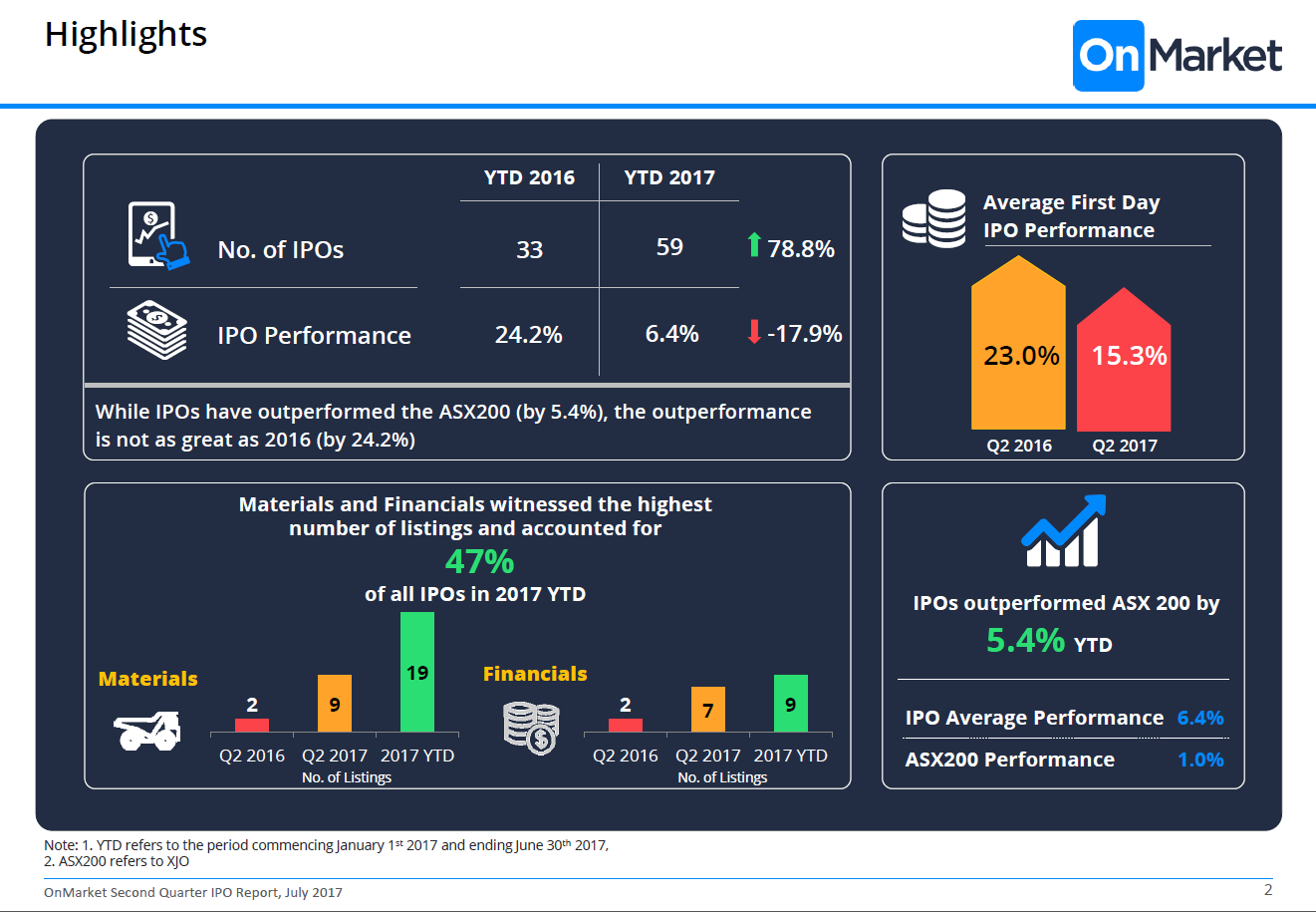 Highlights

OnMarket

| | YTD 2016 | YTD 2017 | |
|---|---|---|---|
| No. of IPOs | 33 | 59 | 78.8% |
| IPO Performance | 24.2% | 6.4% | -17.9% |

While IPOs have outperformed the ASX200 (by 5.4%), the outperformance is not as great as 2016 (by 24.2%)

Average First Day IPO Performance

23.0%
15.3%
Q2 2016
Q2 2017

Materials and Financials witnessed the highest number of listings and accounted for
47%
of all IPOs in 2017 YTD

Materials
2
9
19
Q2 2016 Q2 2017 2017 YTD
No. of Listings

Financials
2
7
9
Q2 2016 Q2 2017 2017 YTD
No. of Listings

IPOs outperformed ASX 200 by
5.4% YTD

IPO Average Performance 6.4%
ASX200 Performance 1.0%

Note: 1. YTD refers to the period commencing January 1$^{st}$ 2017 and ending June 30$^{th}$ 2017,
2. ASX200 refers to XJO

OnMarket Second Quarter IPO Report, July 2017

2